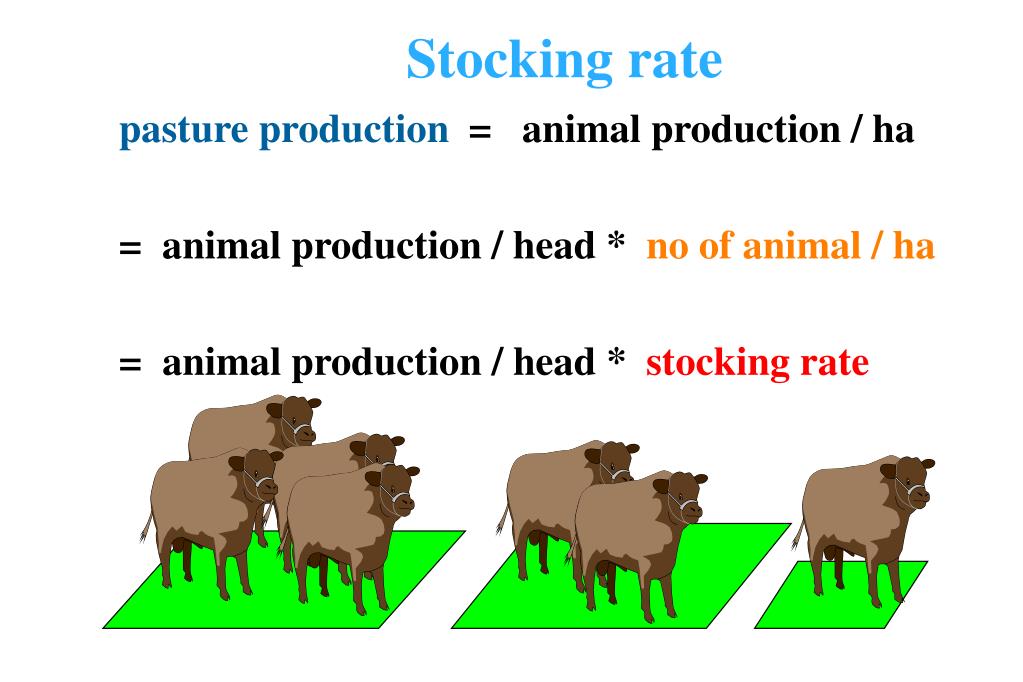 Stocking rate

pasture production = animal production / ha

= animal production / head * no of animal / ha

= animal production / head * stocking rate